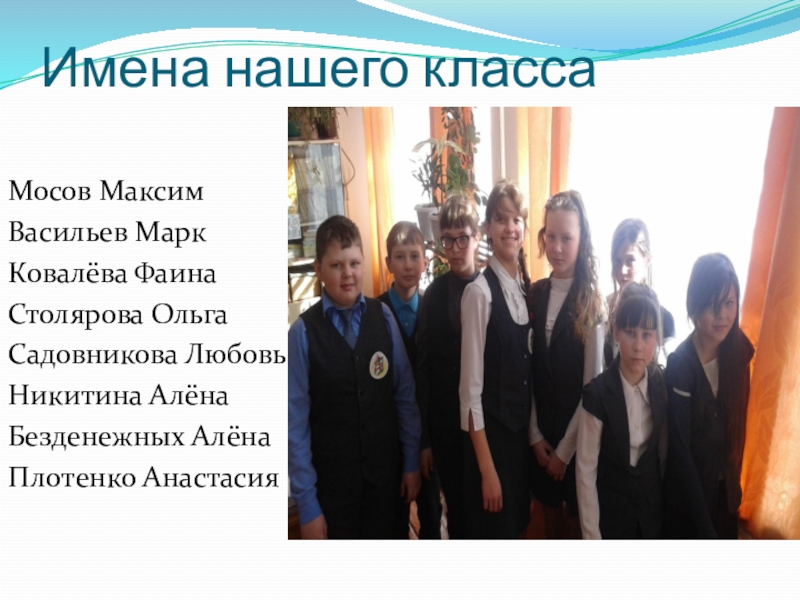 Имена нашего класса

Мосов Максим
Васильев Марк
Ковалёва Фаина
Столярова Ольга
Садовникова Любовь
Никитина Алёна
Безденежных Алёна
Плотенко Анастасия